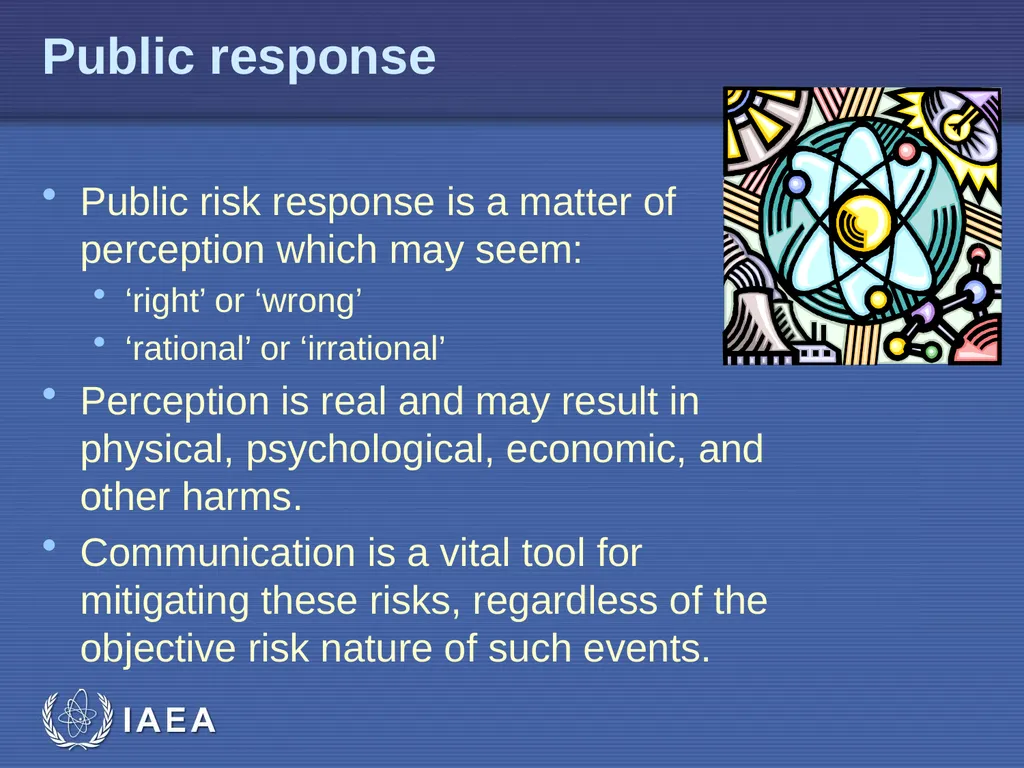 Public response

• Public risk response is a matter of perception which may seem:
  • ‘right’ or ‘wrong’
  • ‘rational’ or ‘irrational’
• Perception is real and may result in physical, psychological, economic, and other harms.
• Communication is a vital tool for mitigating these risks, regardless of the objective risk nature of such events.

IAEA